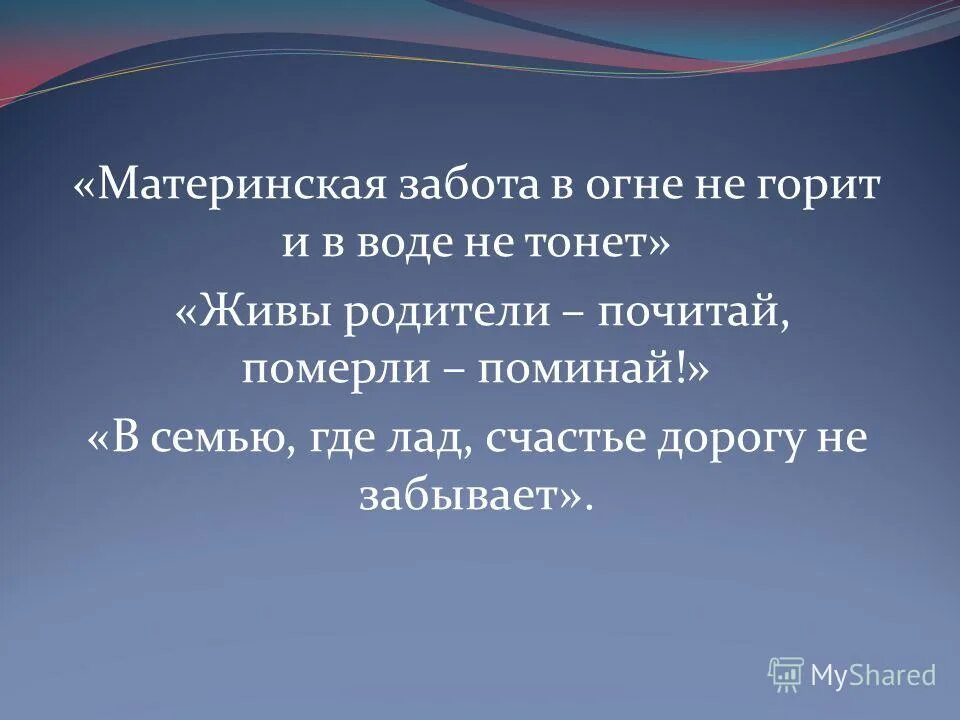 «Материнская забота в огне не горит и в воде не тонет»

«Живы родители – почитай, померли – поминай!»

«В семью, где лад, счастье дорогу не забывает».

MyShared